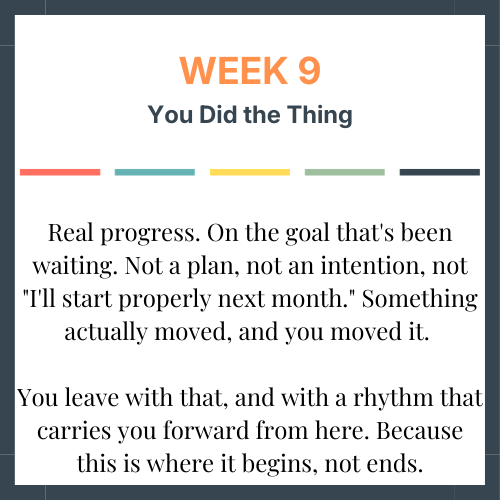 WEEK 9
You Did the Thing

Real progress. On the goal that's been waiting. Not a plan, not an intention, not "I'll start properly next month." Something actually moved, and you moved it.

You leave with that, and with a rhythm that carries you forward from here. Because this is where it begins, not ends.